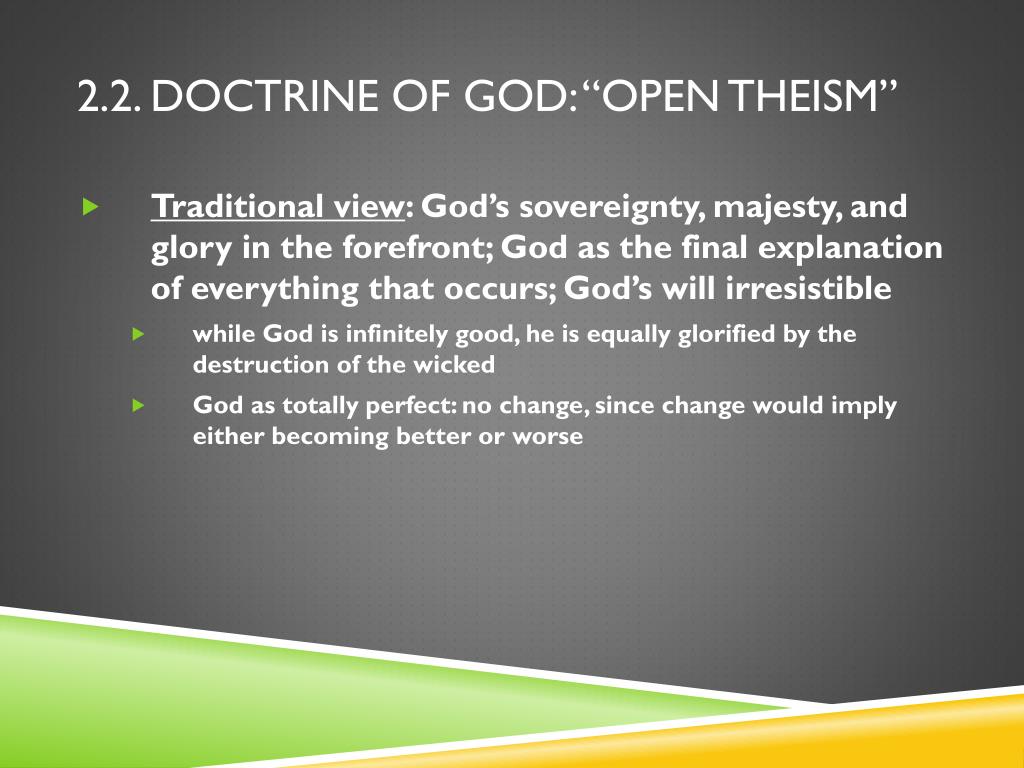 2.2. DOCTRINE OF GOD: “OPEN THEISM”

Traditional view: God’s sovereignty, majesty, and glory in the forefront; God as the final explanation of everything that occurs; God’s will irresistible

while God is infinitely good, he is equally glorified by the destruction of the wicked

God as totally perfect: no change, since change would imply either becoming better or worse